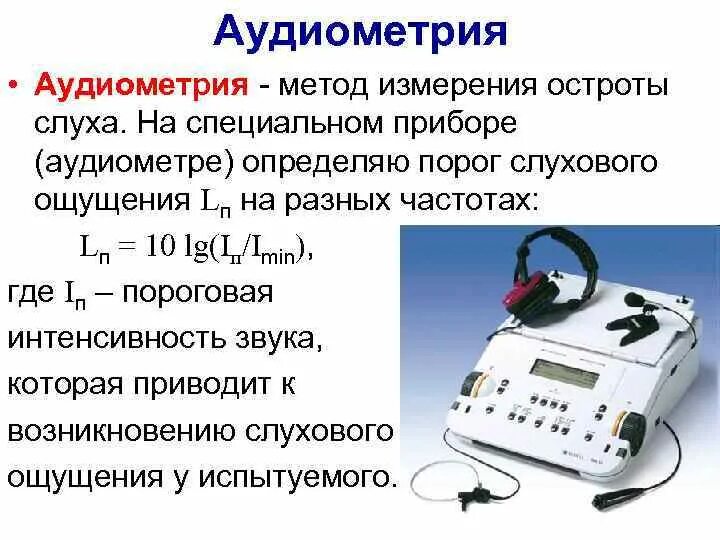 Аудиометрия

• Аудиометрия - метод измерения остроты слуха. На специальном приборе (аудиометре) определяю порог слухового ощущения $L_п$ на разных частотах:

$L_п = 10 \lg(I_п/I_{min})$,

где $I_п$ – пороговая интенсивность звука, которая приводит к возникновению слухового ощущения у испытуемого.